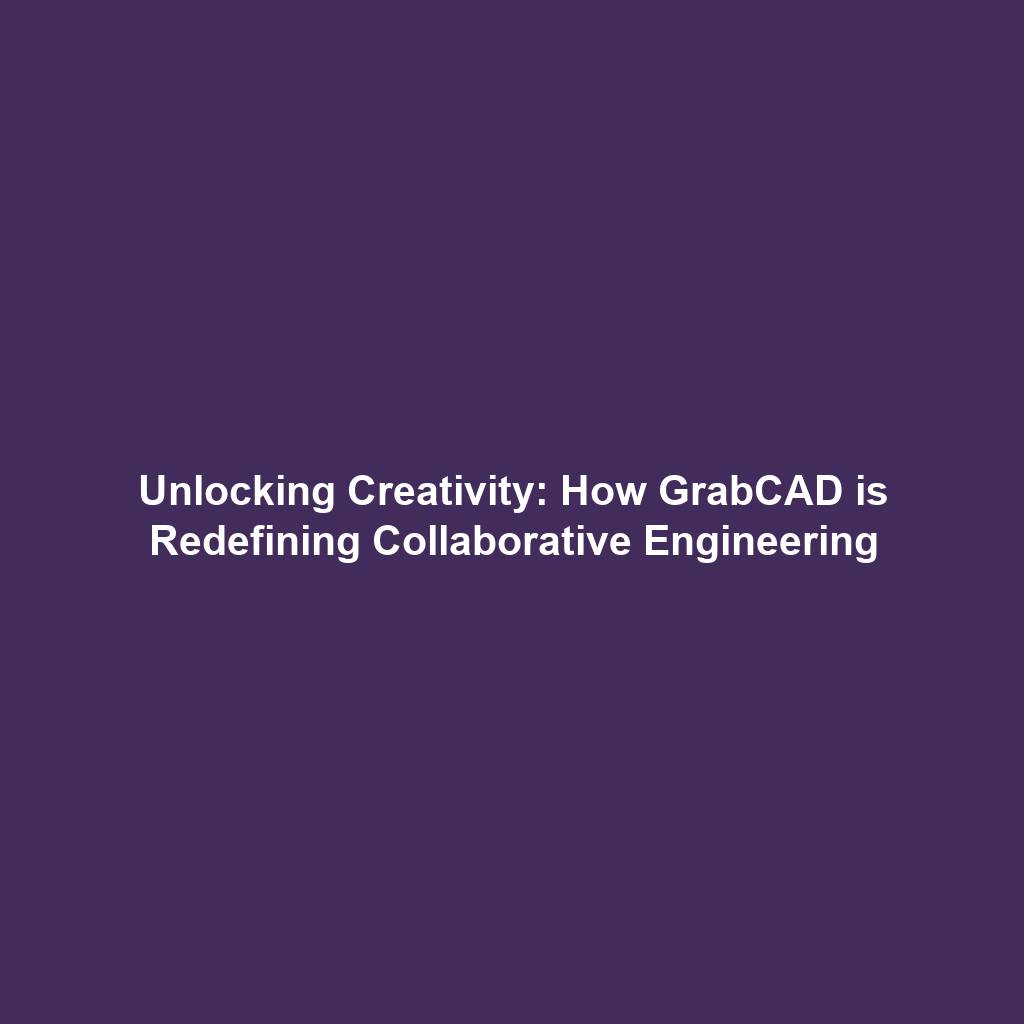 Unlocking Creativity: How GrabCAD is Redefining Collaborative Engineering